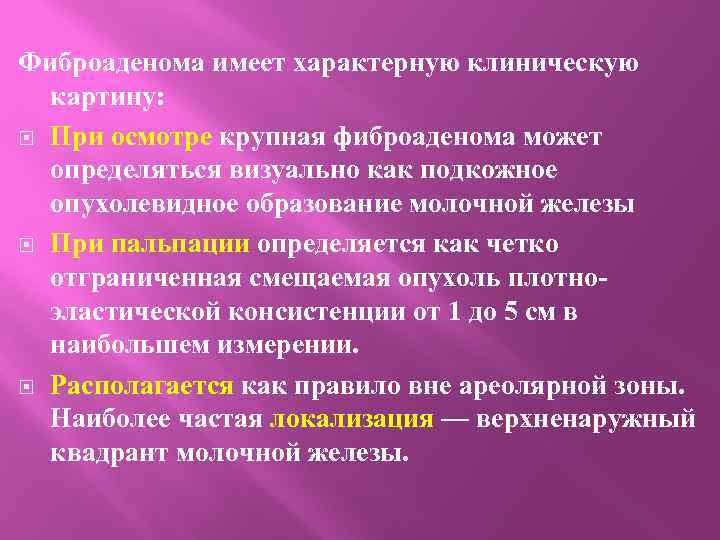 Фиброаденома имеет характерную клиническую картину:

При осмотре крупная фиброаденома может определяться визуально как подкожное опухолевидное образование молочной железы

При пальпации определяется как четко отграниченная смещаемая опухоль плотно-эластической консистенции от 1 до 5 см в наибольшем измерении.

Располагается как правило вне ареолярной зоны. Наиболее частая локализация — верхненаружный квадрант молочной железы.